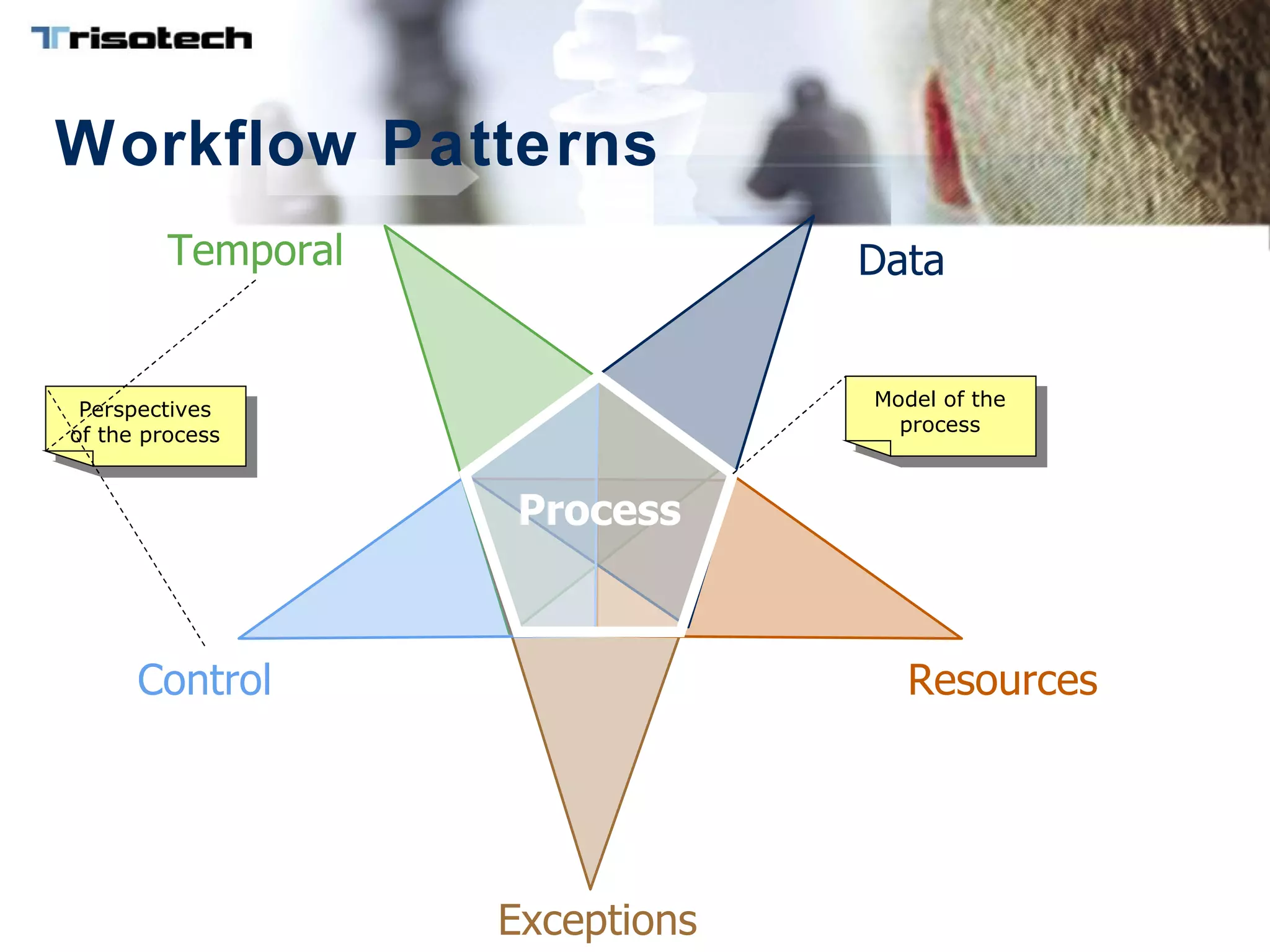 Trisotech

Workflow Patterns

Temporal

Data

Perspectives of the process

Model of the process

Process

Control

Resources

Exceptions